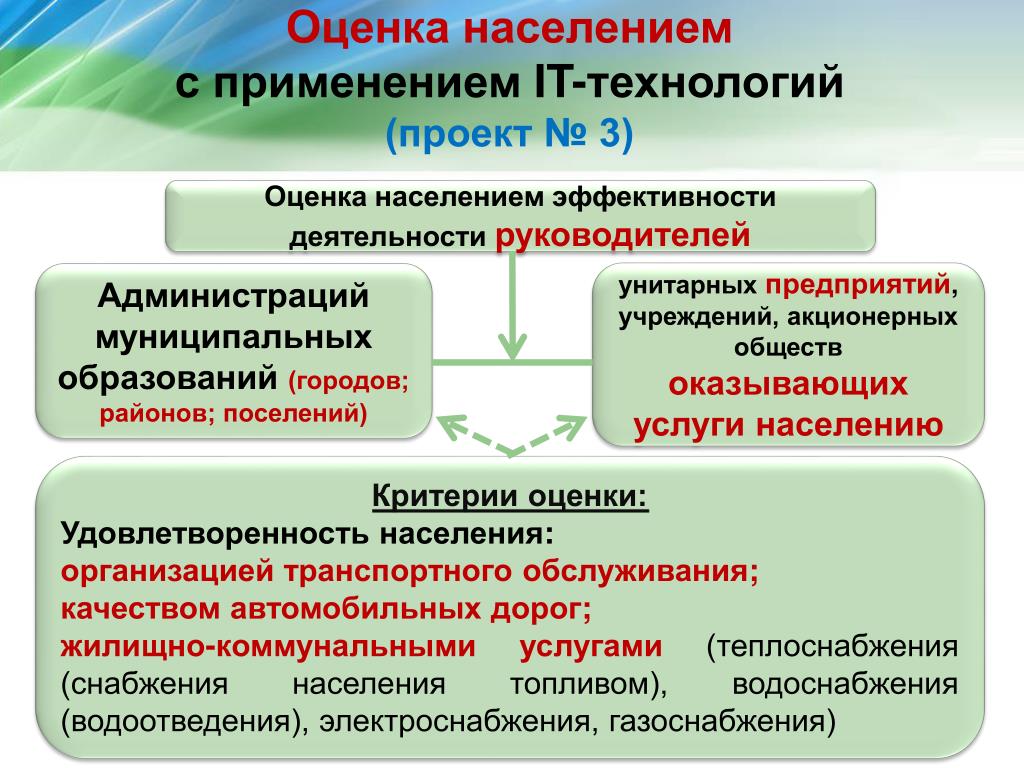 Оценка населением
с применением IT-технологий
(проект № 3)

Оценка населением эффективности деятельности руководителей

Администраций муниципальных образований (городов; районов; поселений)

унитарных предприятий, учреждений, акционерных обществ оказывающих услуги населению

Критерии оценки:
Удовлетворенность населения:
организацией транспортного обслуживания;
качеством автомобильных дорог;
жилищно-коммунальными услугами (теплоснабжения (снабжения населения топливом), водоснабжения (водоотведения), электроснабжения, газоснабжения)